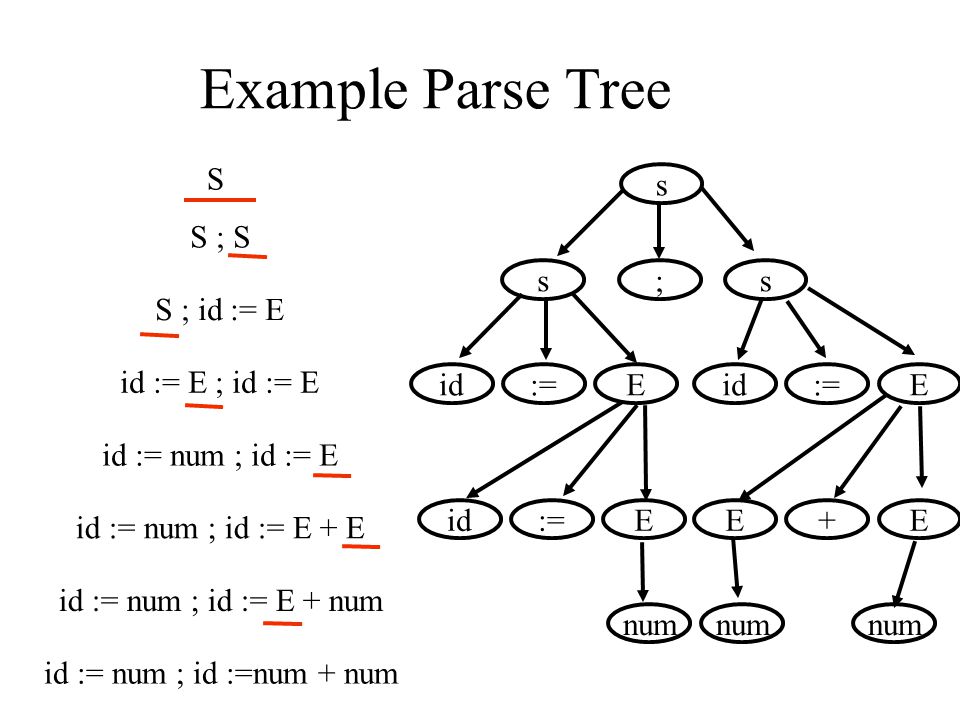 Example Parse Tree

S

S ; S

S ; id := E

id := E ; id := E

id := num ; id := E

id := num ; id := E + E

id := num ; id := E + num

id := num ; id :=num + num

s

s ; s

id := E id := E

id := E E + E

num num num